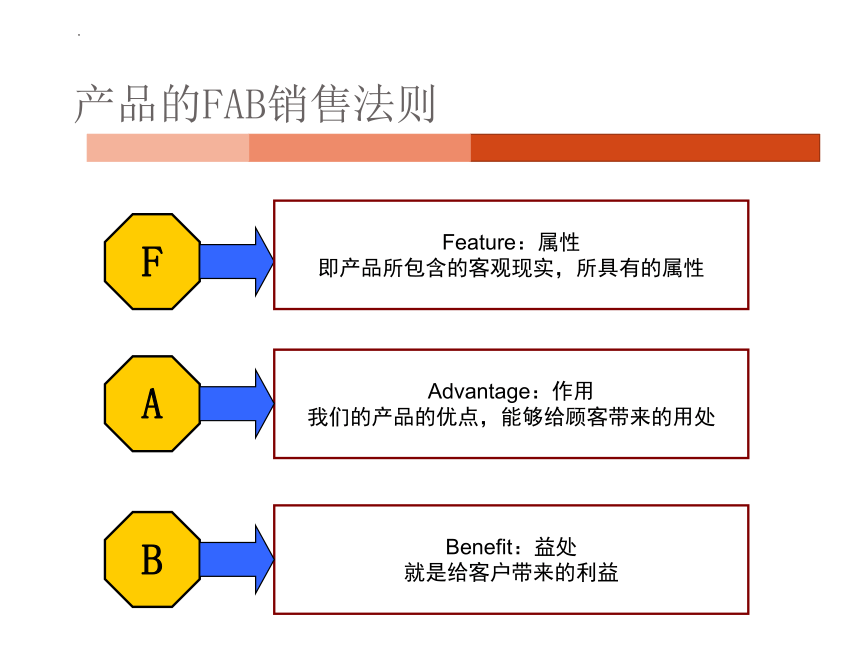 产品的FAB销售法则

F

Feature：属性
即产品所包含的客观现实，所具有的属性

A

Advantage：作用
我们的产品的优点，能够给顾客带来的用处

B

Benefit：益处
就是给客户带来的利益